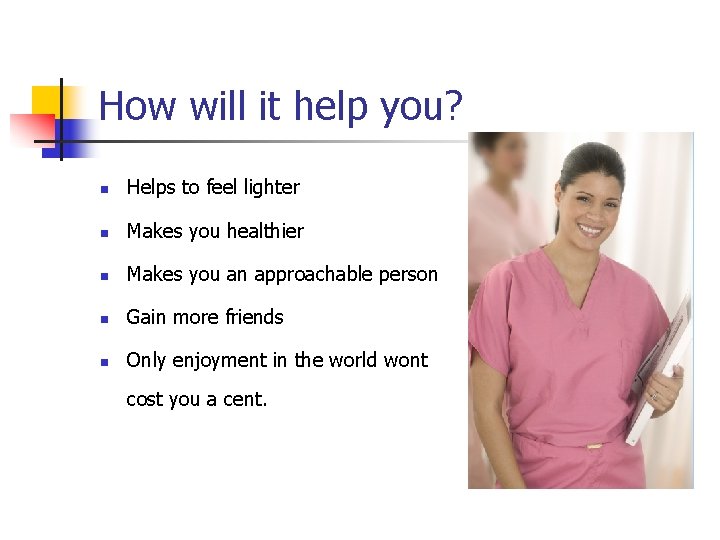 How will it help you?

- Helps to feel lighter
- Makes you healthier
- Makes you an approachable person
- Gain more friends
- Only enjoyment in the world wont cost you a cent.